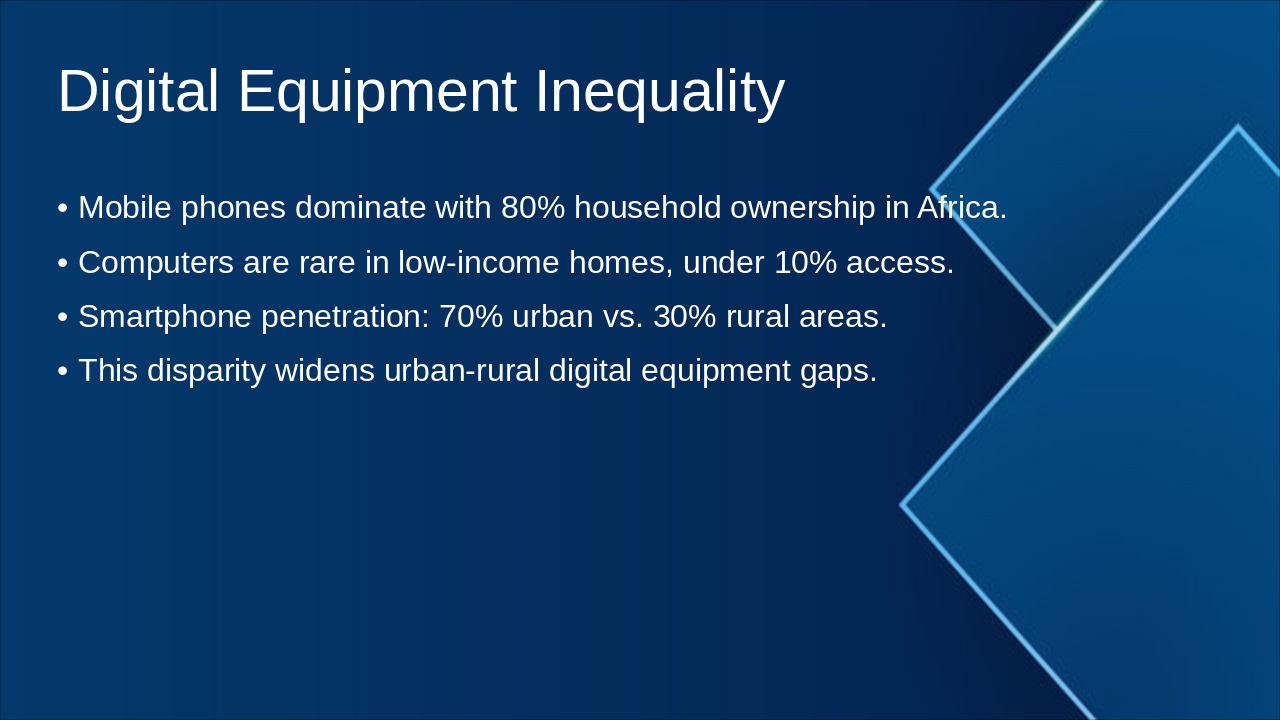 Digital Equipment Inequality

• Mobile phones dominate with 80% household ownership in Africa.
• Computers are rare in low-income homes, under 10% access.
• Smartphone penetration: 70% urban vs. 30% rural areas.
• This disparity widens urban-rural digital equipment gaps.